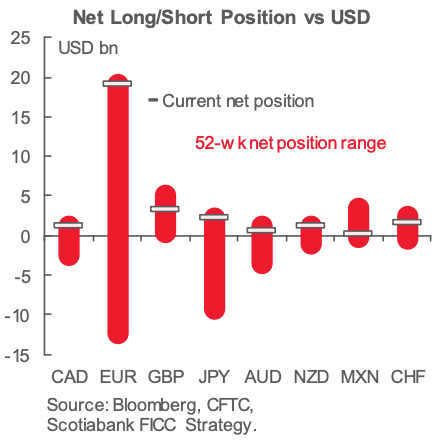 Net Long/Short Position vs USD

USD bn

25
20
15
10
5
0
-5
-10
-15

Current net position

52-w k net position range

CAD EUR GBP JPY AUD NZD MXN CHF

Source: Bloomberg, CFTC, Scotiabank FICC Strategy.